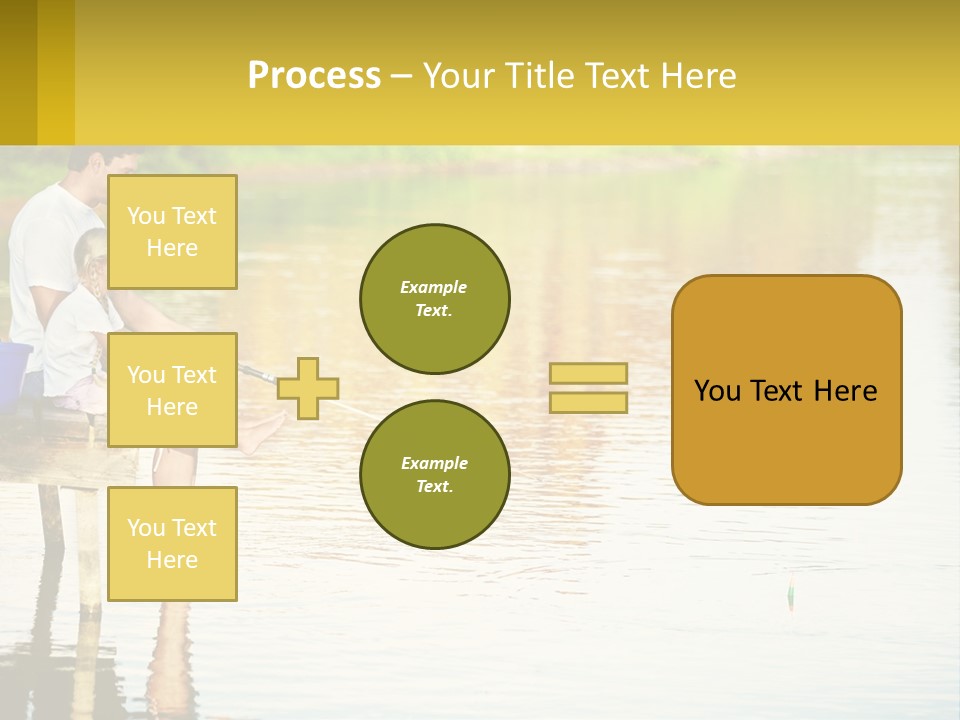 Process – Your Title Text Here

You Text Here

You Text Here

You Text Here

Example Text.

Example Text.

You Text Here